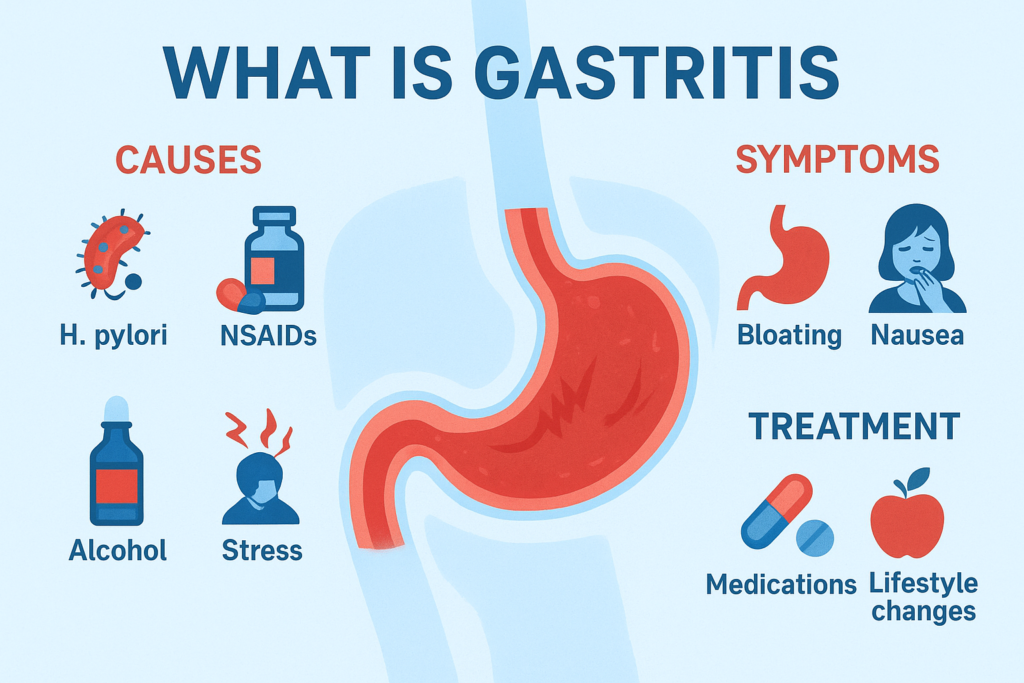 WHAT IS GASTRITIS

CAUSES

H. pylori

NSAIDs

Alcohol

Stress

SYMPTOMS

Bloating

Nausea

TREATMENT

Medications

Lifestyle changes